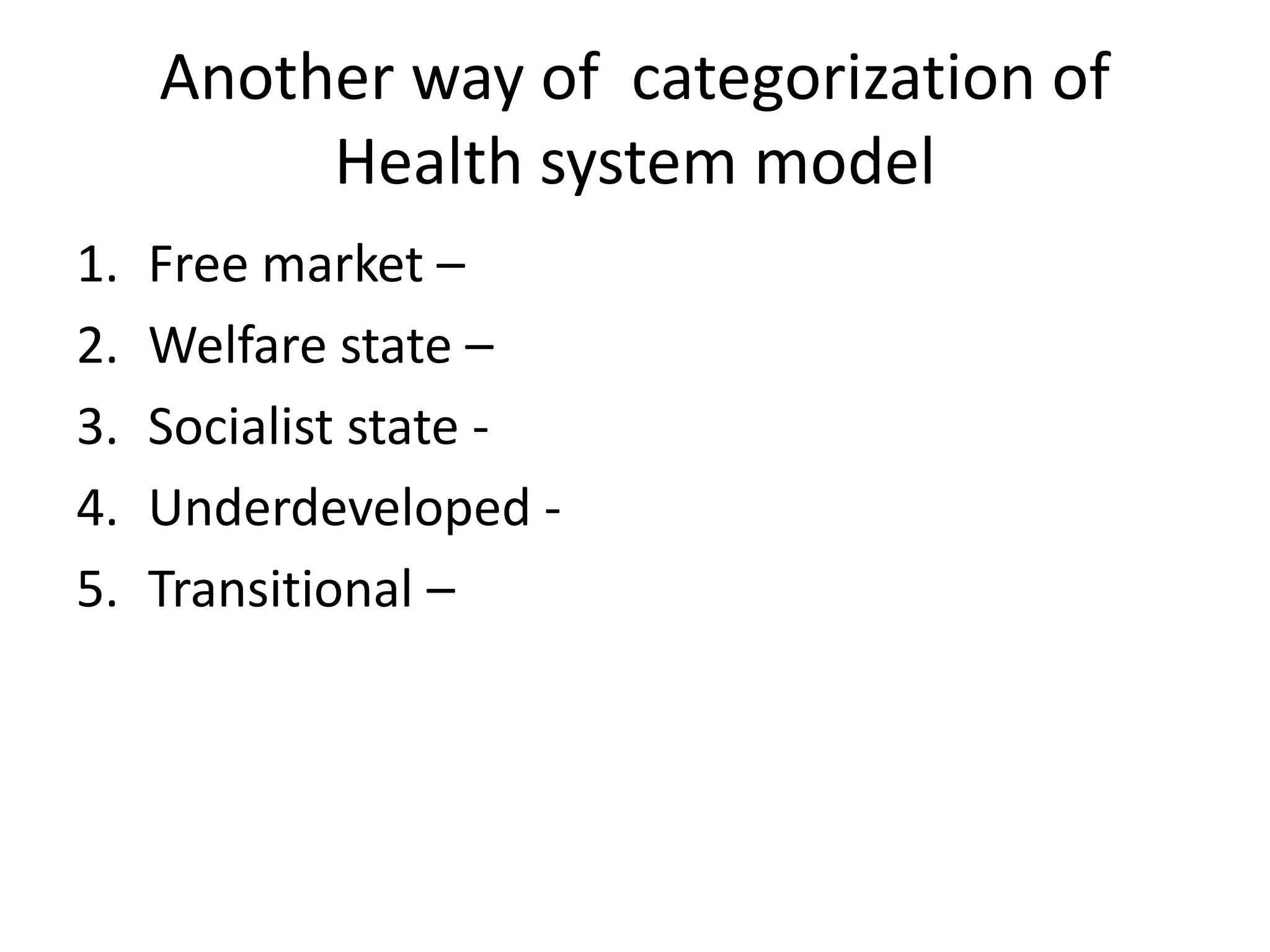 Another way of categorization of Health system model

1. Free market –
2. Welfare state –
3. Socialist state -
4. Underdeveloped -
5. Transitional –